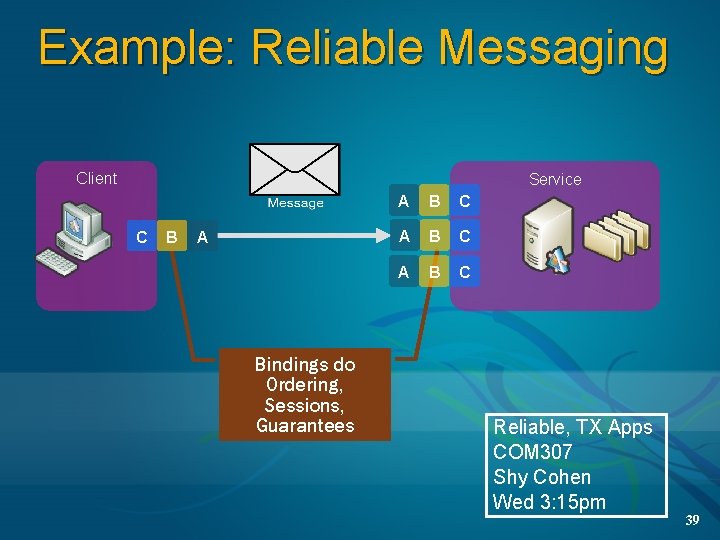 Example: Reliable Messaging

Client

C B A

Message

A B C
A B C
A B C

Service

Bindings do Ordering, Sessions, Guarantees

Reliable, TX Apps
COM307
Shy Cohen
Wed 3:15pm

39